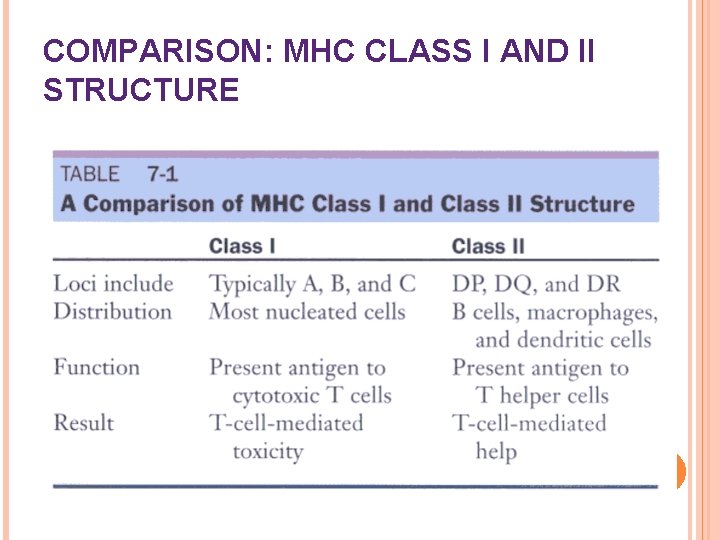 COMPARISON: MHC CLASS I AND II STRUCTURE

TABLE 7-1
A Comparison of MHC Class I and Class II Structure

| | Class I | Class II |
|---|---|---|
| Loci include | Typically A, B, and C | DP, DQ, and DR |
| Distribution | Most nucleated cells | B cells, macrophages, and dendritic cells |
| Function | Present antigen to cytotoxic T cells | Present antigen to T helper cells |
| Result | T-cell-mediated toxicity | T-cell-mediated help |